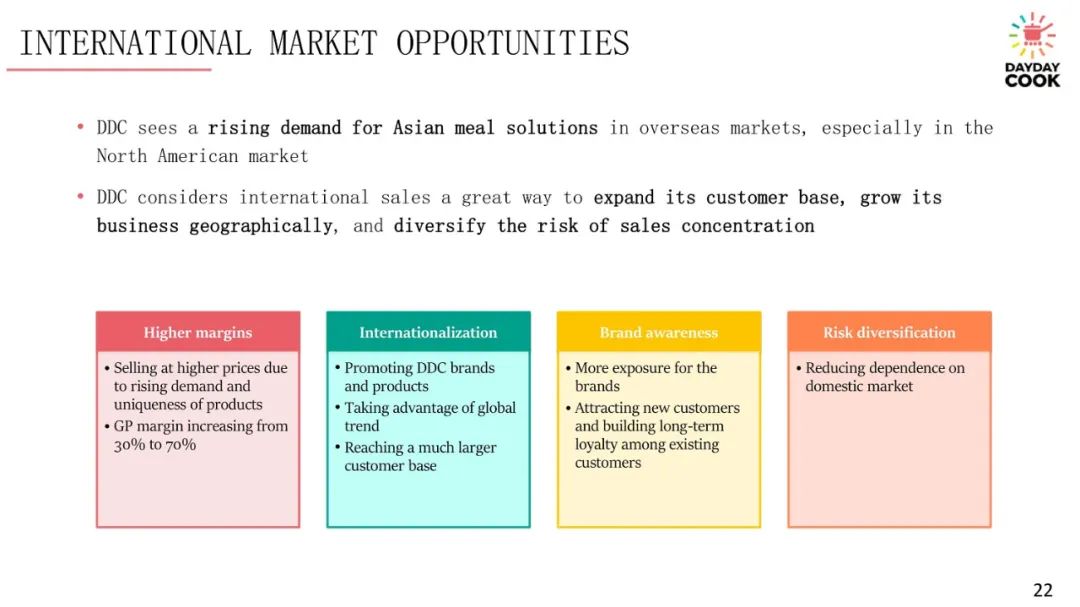 INTERNATIONAL MARKET OPPORTUNITIES

DAYDAY COOK

• DDC sees a rising demand for Asian meal solutions in overseas markets, especially in the North American market

• DDC considers international sales a great way to expand its customer base, grow its business geographically, and diversify the risk of sales concentration

Higher margins
• Selling at higher prices due to rising demand and uniqueness of products
• GP margin increasing from 30% to 70%

Internationalization
• Promoting DDC brands and products
• Taking advantage of global trend
• Reaching a much larger customer base

Brand awareness
• More exposure for the brands
• Attracting new customers and building long-term loyalty among existing customers

Risk diversification
• Reducing dependence on domestic market

22